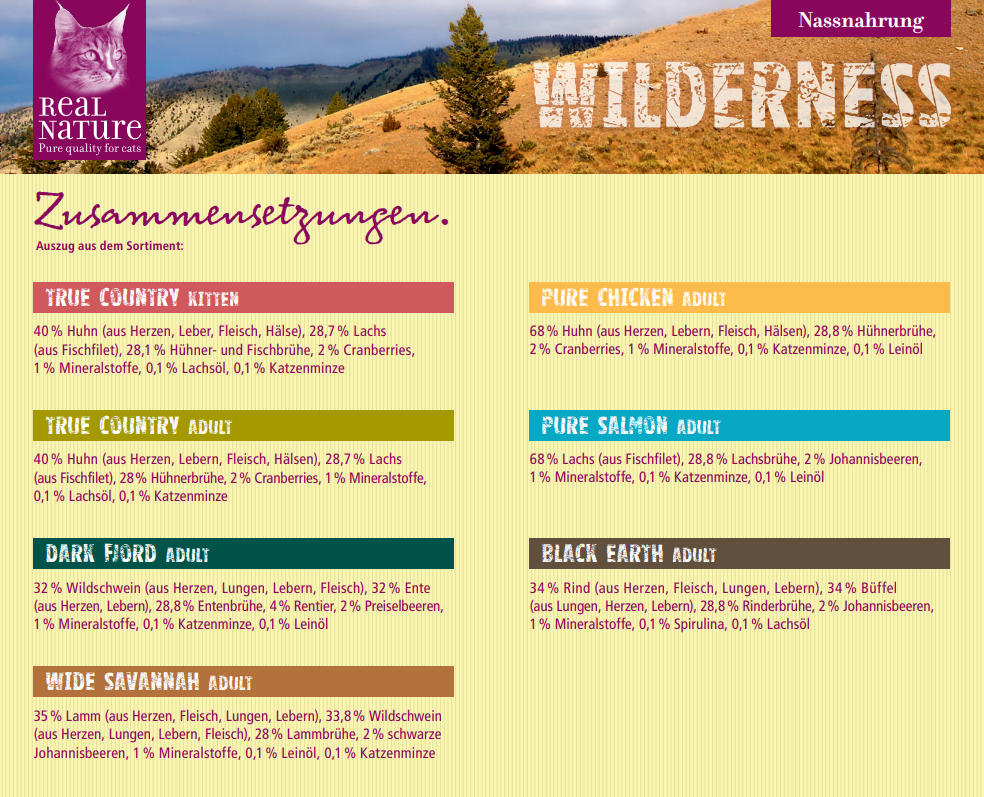 REAL NATURE
Pure quality for cats

Nassnahrung

WILDERNESS

Zusammensetzungen.
Auszug aus dem Sortiment:

TRUE COUNTRY KITTEN

40 % Huhn (aus Herzen, Leber, Fleisch, Hälse), 28,7 % Lachs (aus Fischfilet), 28,1 % Hühner- und Fischbrühe, 2 % Cranberries, 1 % Mineralstoffe, 0,1 % Lachsöl, 0,1 % Katzenminze

TRUE COUNTRY ADULT

40 % Huhn (aus Herzen, Lebern, Fleisch, Hälsen), 28,7 % Lachs (aus Fischfilet), 28 % Hühnerbrühe, 2 % Cranberries, 1 % Mineralstoffe, 0,1 % Lachsöl, 0,1 % Katzenminze

DARK FJORD ADULT

32 % Wildschwein (aus Herzen, Lungen, Lebern, Fleisch), 32 % Ente (aus Herzen, Lebern), 28,8 % Entenbrühe, 4 % Rentier, 2 % Preiselbeeren, 1 % Mineralstoffe, 0,1 % Katzenminze, 0,1 % Leinöl

WIDE SAVANNAH ADULT

35 % Lamm (aus Herzen, Fleisch, Lungen, Lebern), 33,8 % Wildschwein (aus Herzen, Lungen, Lebern, Fleisch), 28 % Lammbrühe, 2 % schwarze Johannisbeeren, 1 % Mineralstoffe, 0,1 % Leinöl, 0,1 % Katzenminze

PURE CHICKEN ADULT

68 % Huhn (aus Herzen, Lebern, Fleisch, Hälsen), 28,8 % Hühnerbrühe, 2 % Cranberries, 1 % Mineralstoffe, 0,1 % Katzenminze, 0,1 % Leinöl

PURE SALMON ADULT

68 % Lachs (aus Fischfilet), 28,8 % Lachsbrühe, 2 % Johannisbeeren, 1 % Mineralstoffe, 0,1 % Katzenminze, 0,1 % Leinöl

BLACK EARTH ADULT

34 % Rind (aus Herzen, Fleisch, Lungen, Lebern), 34 % Büffel (aus Lungen, Herzen, Lebern), 28,8 % Rinderbrühe, 2 % Johannisbeeren, 1 % Mineralstoffe, 0,1 % Spirulina, 0,1 % Lachsöl